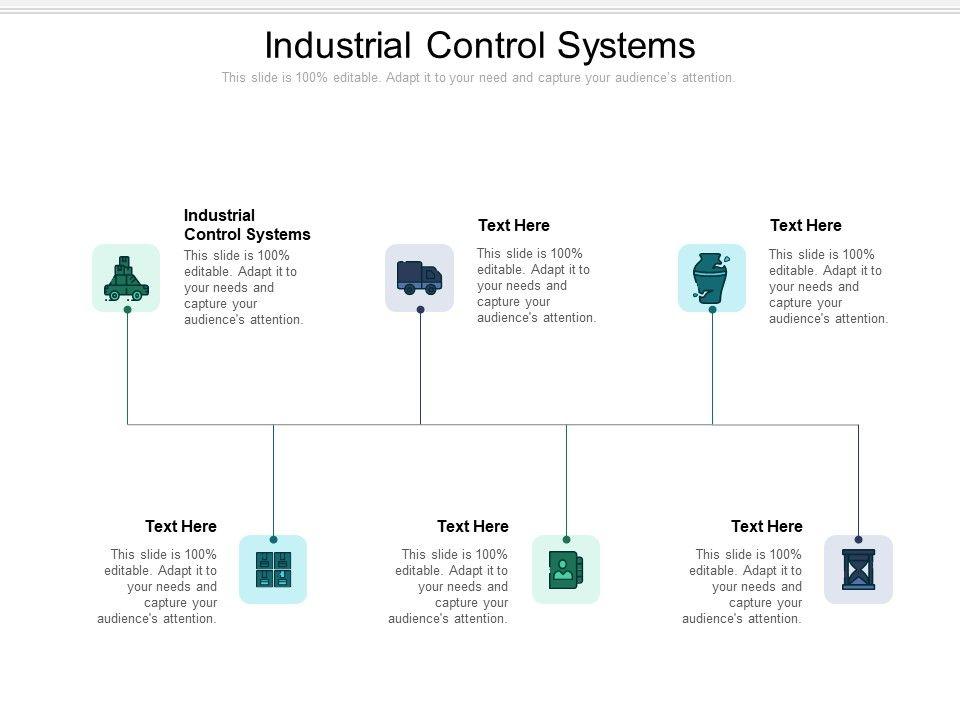 Industrial Control Systems

This slide is 100% editable. Adapt it to your need and capture your audience's attention.

Industrial Control Systems

This slide is 100% editable. Adapt it to your needs and capture your audience's attention.

Text Here

This slide is 100% editable. Adapt it to your needs and capture your audience's attention.

Text Here

This slide is 100% editable. Adapt it to your needs and capture your audience's attention.

Text Here

This slide is 100% editable. Adapt it to your needs and capture your audience's attention.

Text Here

This slide is 100% editable. Adapt it to your needs and capture your audience's attention.

Text Here

This slide is 100% editable. Adapt it to your needs and capture your audience's attention.